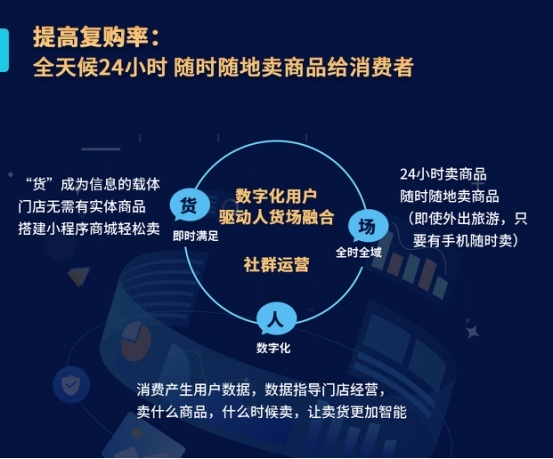 提高复购率：
全天候24小时 随时随地卖商品给消费者

“货”成为信息的载体
门店无需有实体商品
搭建小程序商城轻松卖

货
即时满足

数字化用户
驱动人货场融合

社群运营

场
全时全域

24小时卖商品
随时随地卖商品
（即使外出旅游，只要有手机随时卖）

人
数字化

消费产生用户数据，数据指导门店经营，
卖什么商品，什么时候卖，让卖货更加智能